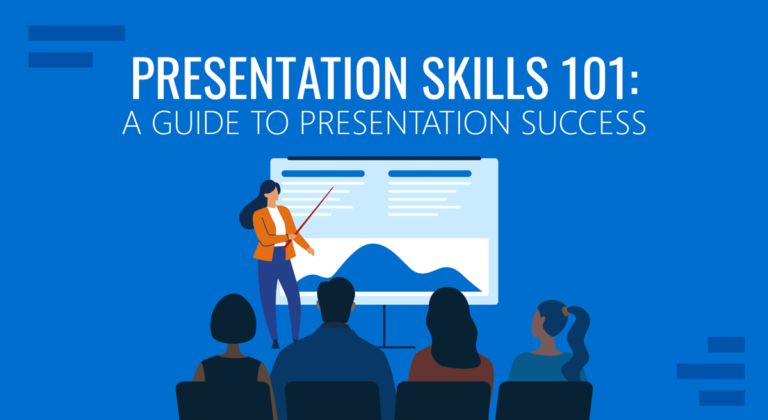 PRESENTATION SKILLS 101:
A GUIDE TO PRESENTATION SUCCESS